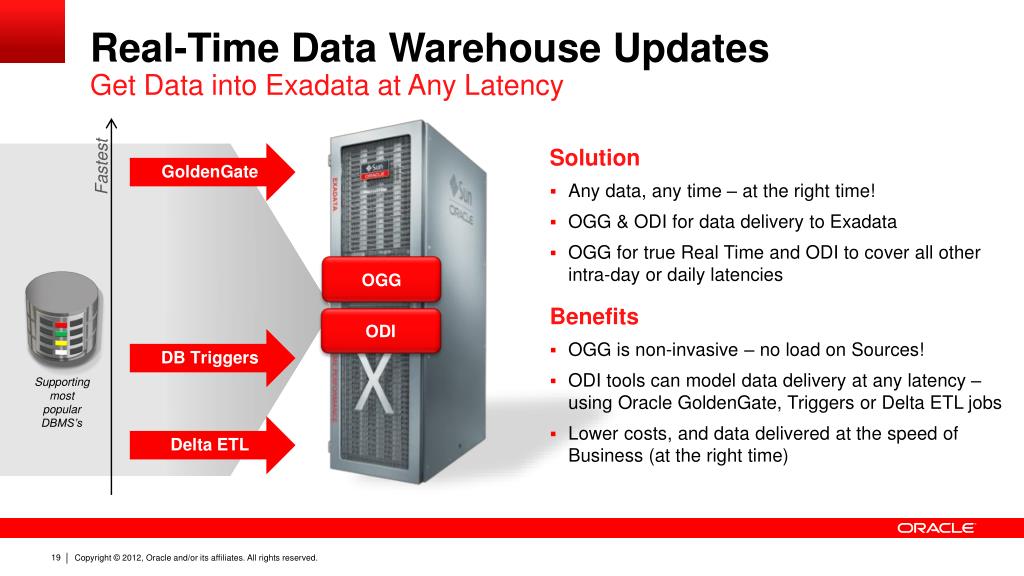 Real-Time Data Warehouse Updates
Get Data into Exadata at Any Latency

Fastest

GoldenGate

DB Triggers

Delta ETL

Supporting most popular DBMS's

EXADATA

Sun ORACLE

OGG

ODI

Solution
▪ Any data, any time – at the right time!
▪ OGG & ODI for data delivery to Exadata
▪ OGG for true Real Time and ODI to cover all other intra-day or daily latencies

Benefits
▪ OGG is non-invasive – no load on Sources!
▪ ODI tools can model data delivery at any latency – using Oracle GoldenGate, Triggers or Delta ETL jobs
▪ Lower costs, and data delivered at the speed of Business (at the right time)

ORACLE

19 | Copyright © 2012, Oracle and/or its affiliates. All rights reserved.